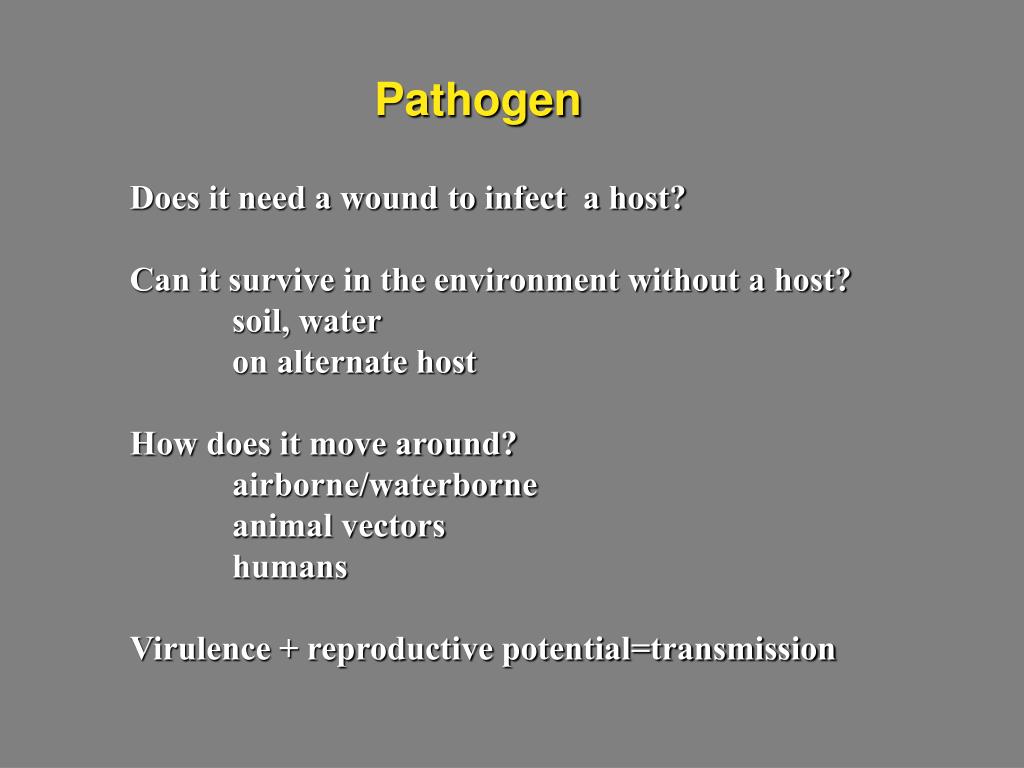 Pathogen

Does it need a wound to infect a host?

Can it survive in the environment without a host?
soil, water
on alternate host

How does it move around?
airborne/waterborne
animal vectors
humans

Virulence + reproductive potential=transmission